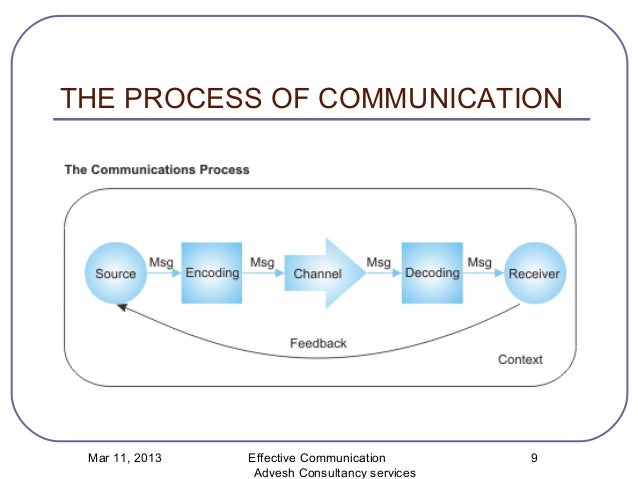 THE PROCESS OF COMMUNICATION

The Communications Process

Source Msg Encoding Msg Channel Msg Decoding Msg Receiver

Feedback

Context

Mar 11, 2013

Effective Communication
Advesh Consultancy services

9